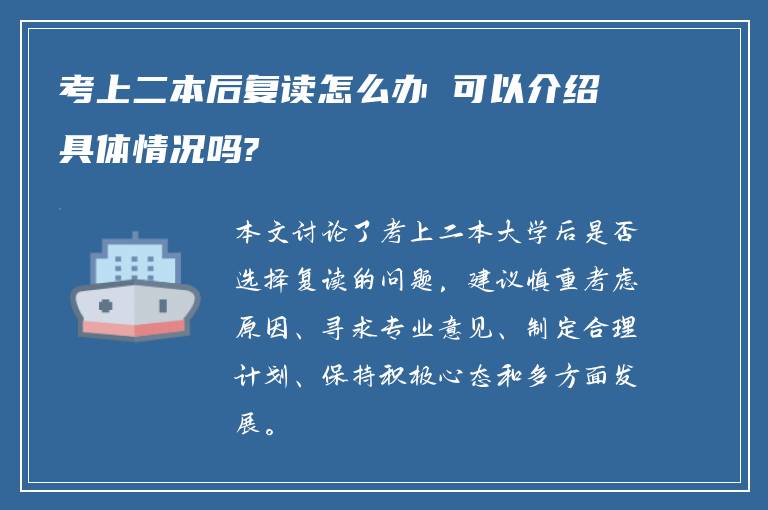 考上二本后复读怎么办 可以介绍具体情况吗?

本文讨论了考上二本大学后是否选择复读的问题，建议慎重考虑原因、寻求专业意见、制定合理计划、保持积极心态和多方面发展。